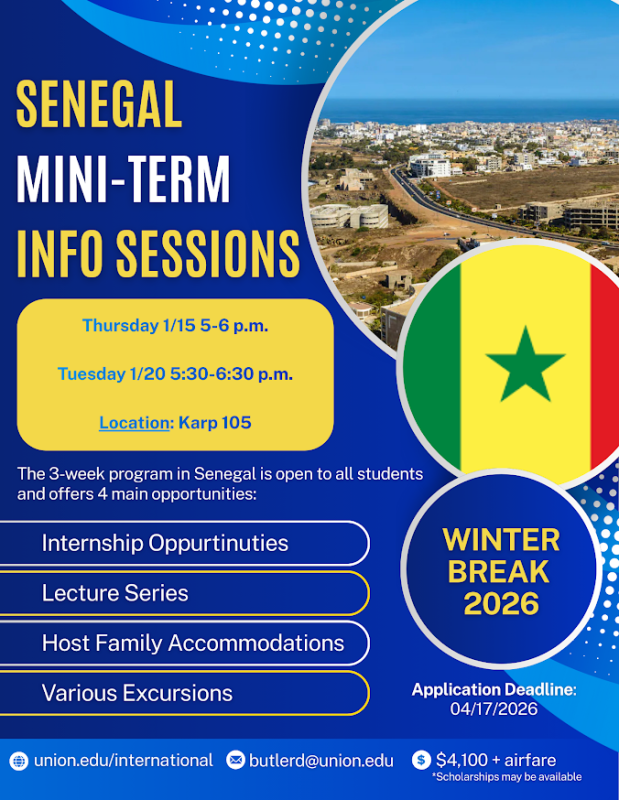 SENEGAL
MINI-TERM
INFO SESSIONS

Thursday 1/15 5-6 p.m.

Tuesday 1/20 5:30-6:30 p.m.

Location: Karp 105

The 3-week program in Senegal is open to all students and offers 4 main opportunities:

Internship Oppurtinuties

Lecture Series

Host Family Accommodations

Various Excursions

WINTER BREAK 2026

Application Deadline: 04/17/2026

union.edu/international

butlerd@union.edu

$4,100 + airfare
*Scholarships may be available